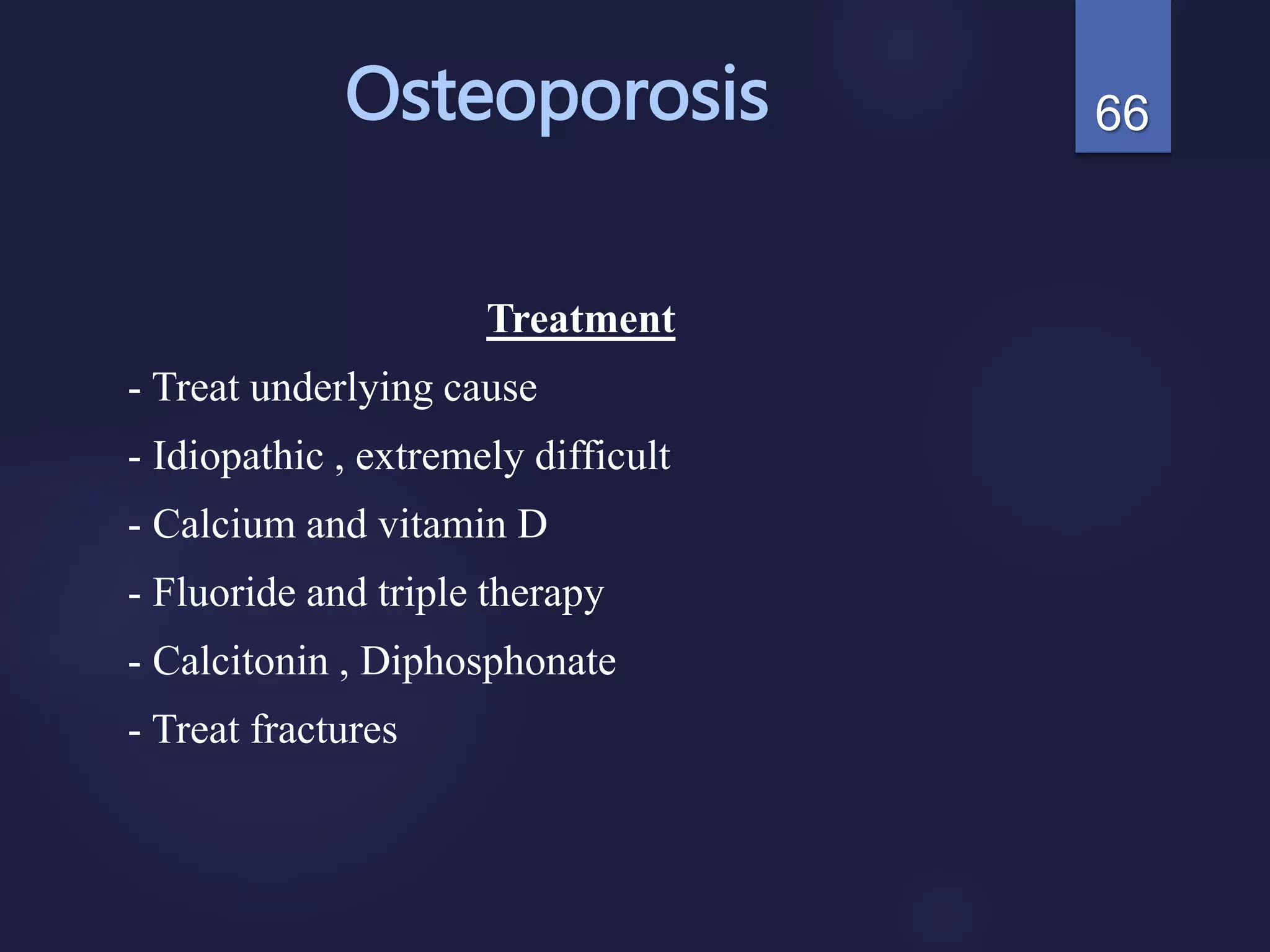 Osteoporosis

66

Treatment

- Treat underlying cause

- Idiopathic , extremely difficult

- Calcium and vitamin D

- Fluoride and triple therapy

- Calcitonin , Diphosphonate

- Treat fractures